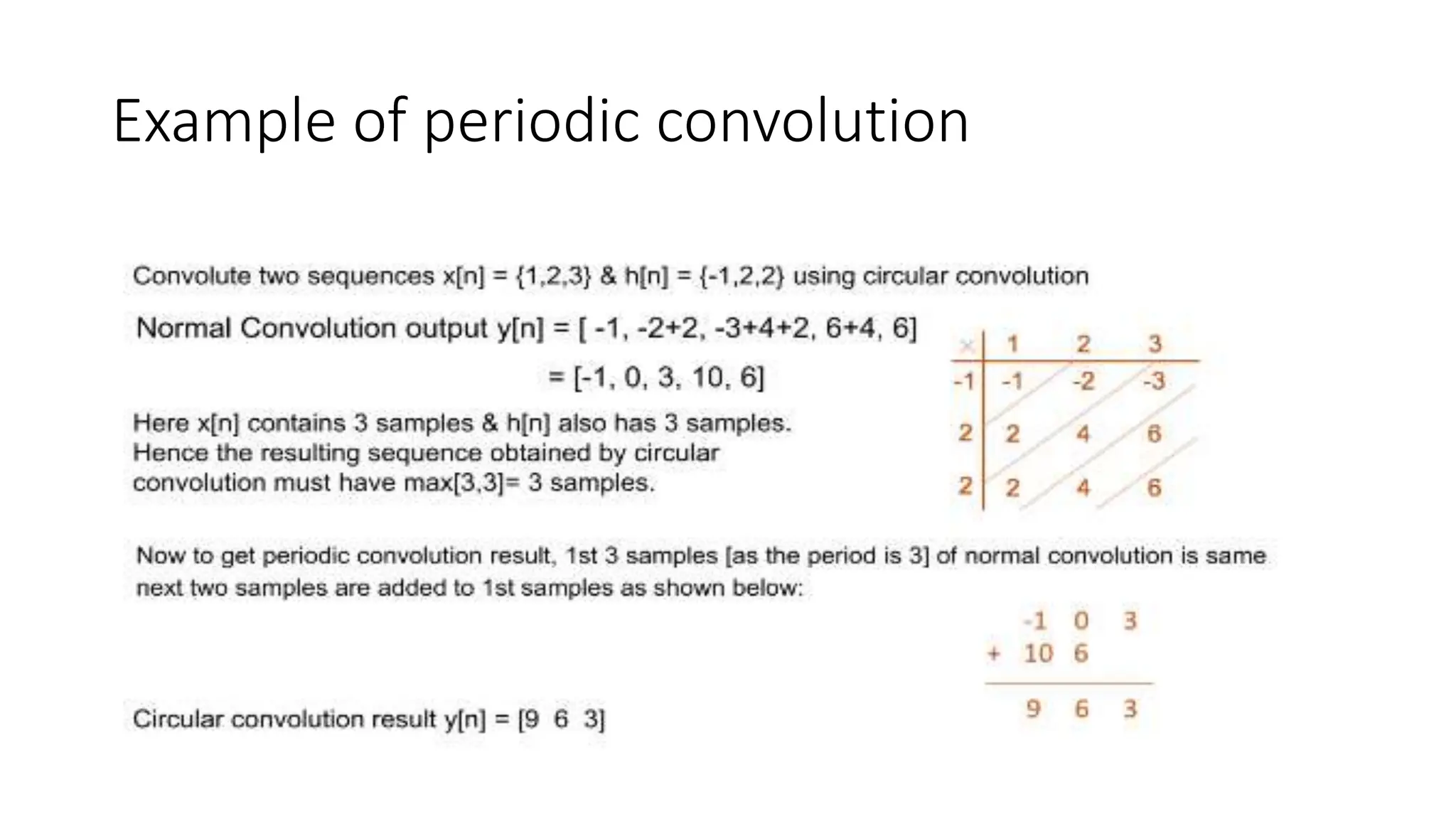 Example of periodic convolution

Convolute two sequences x[n] = {1,2,3} & h[n] = {-1,2,2} using circular convolution

Normal Convolution output y[n] = [ -1, -2+2, -3+4+2, 6+4, 6]
= [-1, 0, 3, 10, 6]

| × | 1 | 2 | 3 |
|---|---|---|---|
| -1 | -1 | -2 | -3 |
| 2 | 2 | 4 | 6 |
| 2 | 2 | 4 | 6 |

Here x[n] contains 3 samples & h[n] also has 3 samples. Hence the resulting sequence obtained by circular convolution must have max[3,3]= 3 samples.

Now to get periodic convolution result, 1st 3 samples [as the period is 3] of normal convolution is same next two samples are added to 1st samples as shown below:

-1 0 3
+ 10 6
9 6 3

Circular convolution result y[n] = [9 6 3]